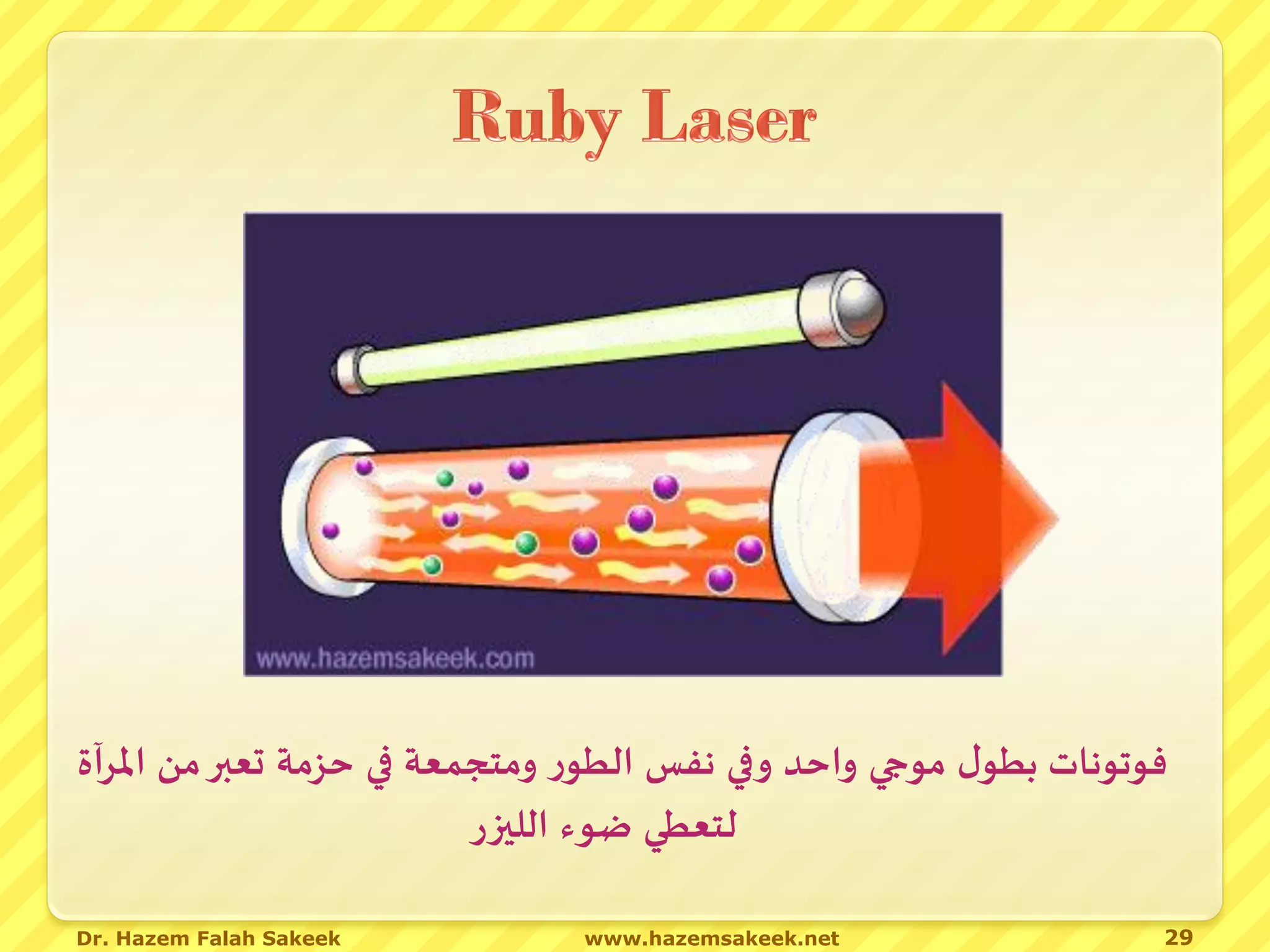 Ruby Laser

www.hazemsakeek.com

فوتونات بطول موجي واحد وفي نفس الطور ومتجمعة في حزمة تعبر من المرآة لتعطي ضوء الليزر

Dr. Hazem Falah Sakeek www.hazemsakeek.net 29